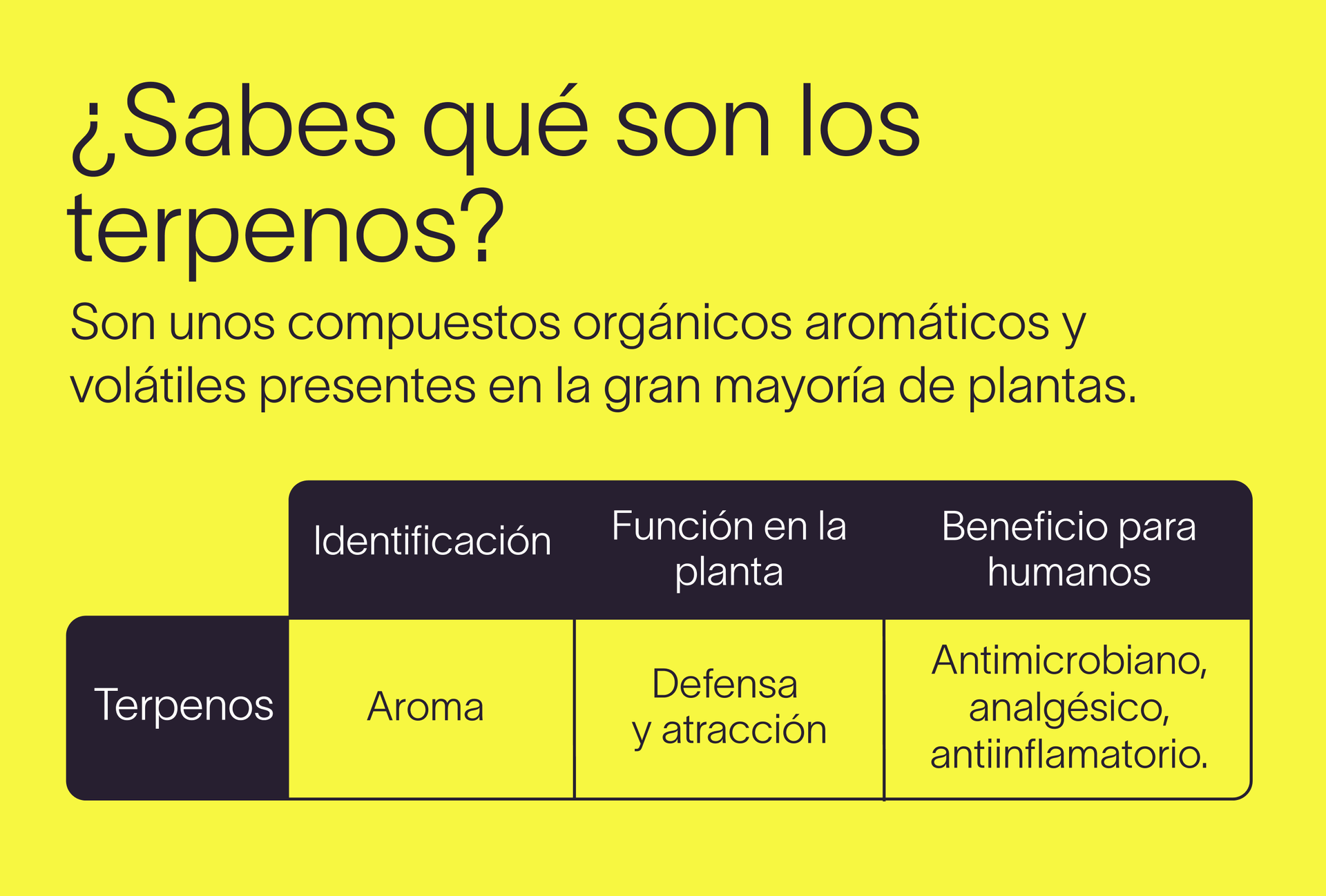 ¿Sabes qué son los terpenos?

Son unos compuestos orgánicos aromáticos y volátiles presentes en la gran mayoría de plantas.

| | Identificación | Función en la planta | Beneficio para humanos |
|---|---|---|---|
| Terpenos | Aroma | Defensa y atracción | Antimicrobiano, analgésico, antiinflamatorio. |